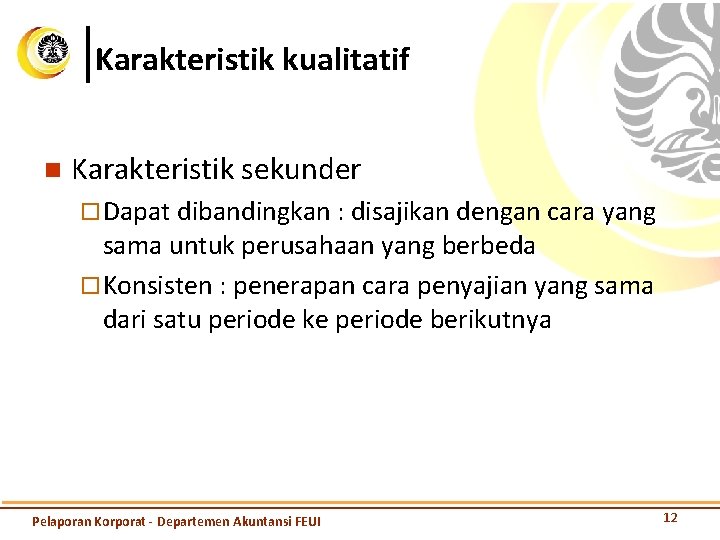 Karakteristik kualitatif

Karakteristik sekunder

Dapat dibandingkan : disajikan dengan cara yang sama untuk perusahaan yang berbeda

Konsisten : penerapan cara penyajian yang sama dari satu periode ke periode berikutnya

Pelaporan Korporat - Departemen Akuntansi FEUI

12